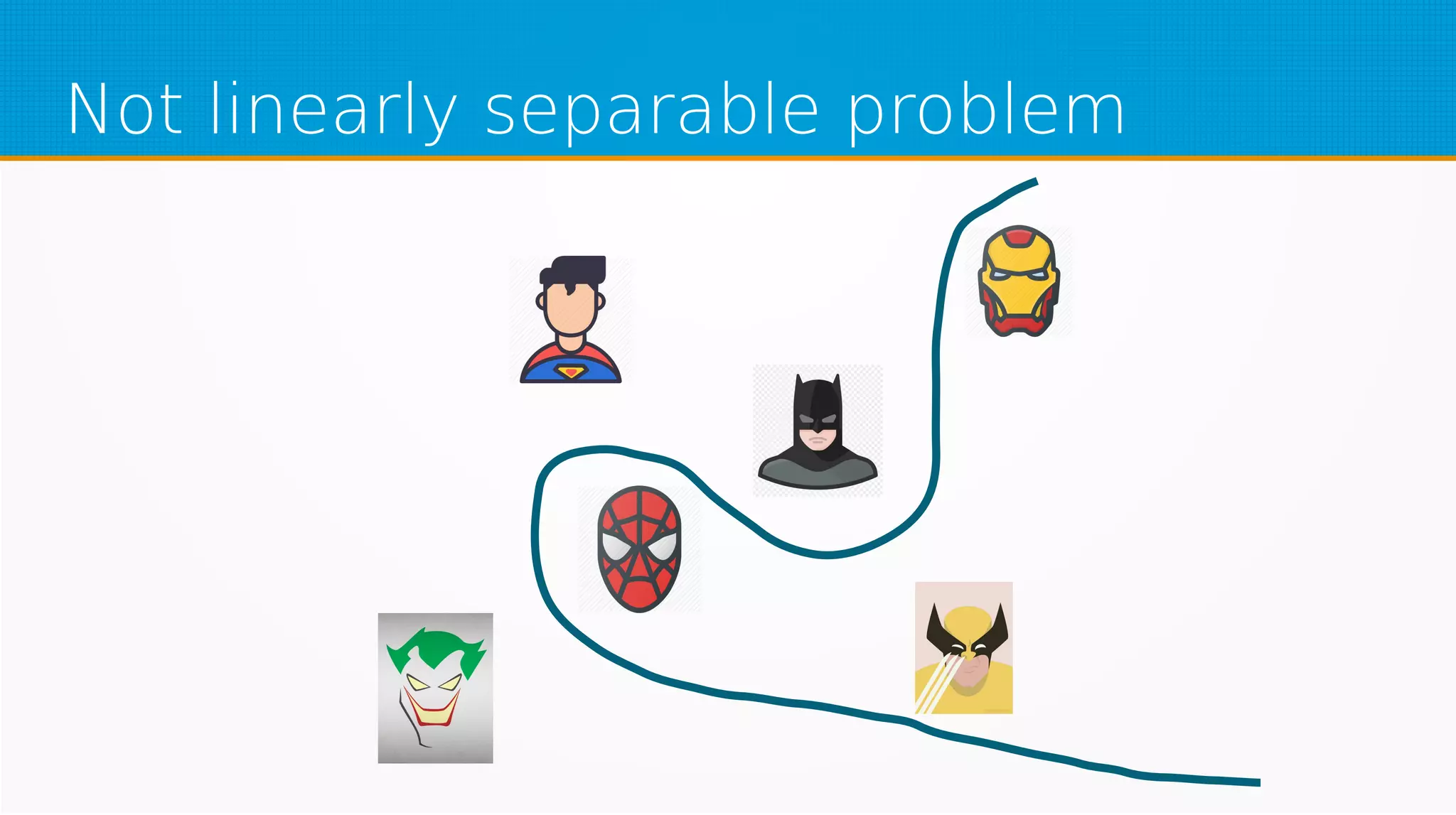 Not linearly separable problem